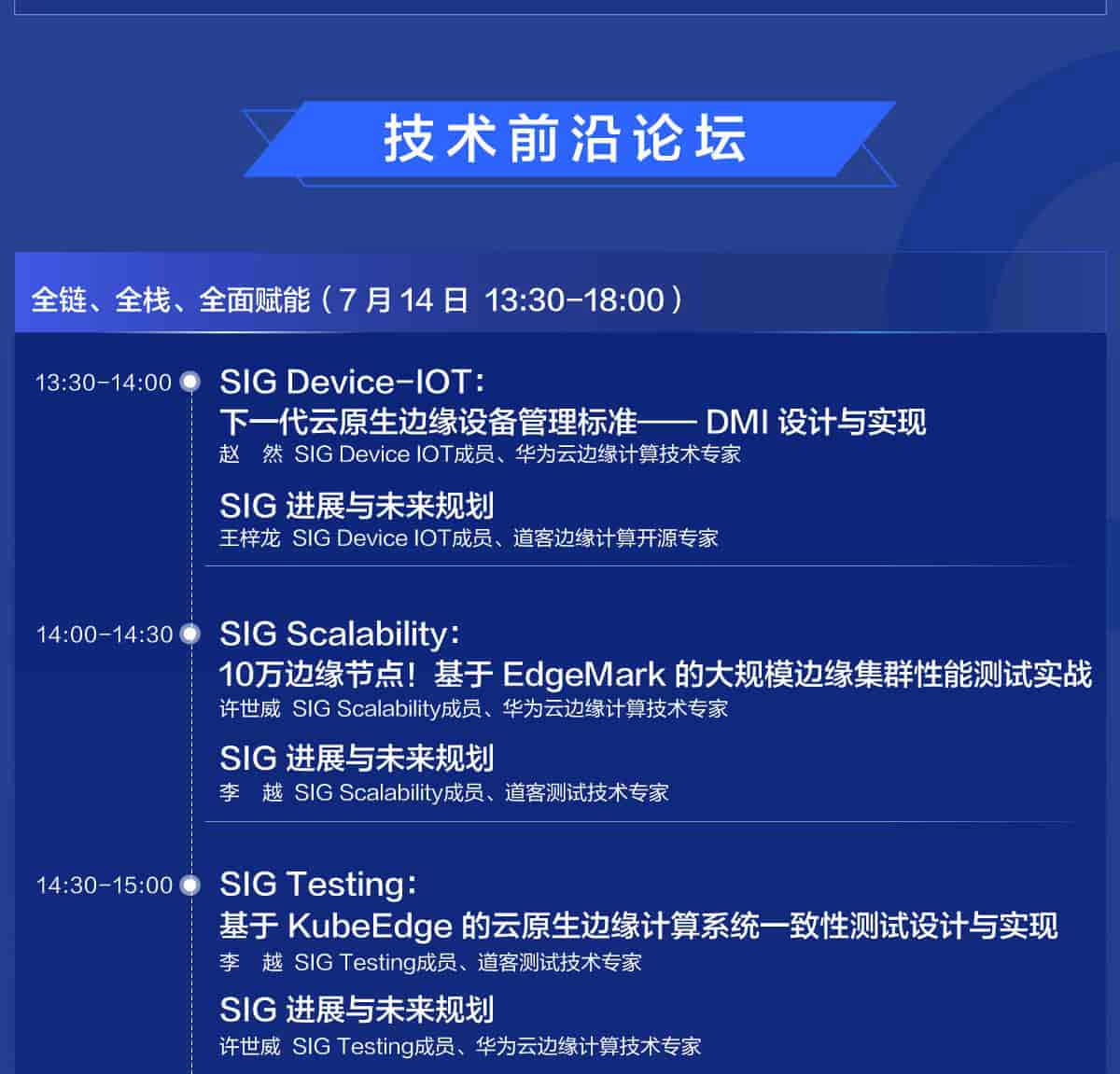 技术前沿论坛

全链、全栈、全面赋能（7 月 14 日 13:30-18:00）

13:30-14:00 SIG Device-IOT：
下一代云原生边缘设备管理标准—— DMI 设计与实现
赵 然 SIG Device IOT成员、华为云边缘计算技术专家

SIG 进展与未来规划
王梓龙 SIG Device IOT成员、道客边缘计算开源专家

14:00-14:30 SIG Scalability：
10万边缘节点！基于 EdgeMark 的大规模边缘集群性能测试实战
许世威 SIG Scalability成员、华为云边缘计算技术专家

SIG 进展与未来规划
李 越 SIG Scalability成员、道客测试技术专家

14:30-15:00 SIG Testing：
基于 KubeEdge 的云原生边缘计算系统一致性测试设计与实现
李 越 SIG Testing成员、道客测试技术专家

SIG 进展与未来规划
许世威 SIG Testing成员、华为云边缘计算技术专家